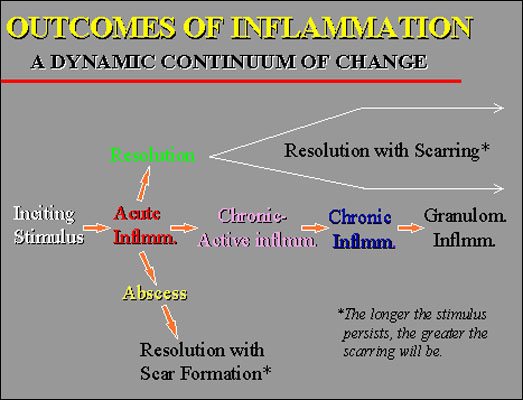 OUTCOMES OF INFLAMMATION

A DYNAMIC CONTINUUM OF CHANGE

Resolution

Resolution with Scarring*

Inciting Stimulus

Acute Inflmm.

Chronic-Active inflmm.

Chronic Inflmm.

Granulom. Inflmm.

Abscess

Resolution with Scar Formation*

*The longer the stimulus persists, the greater the scarring will be.